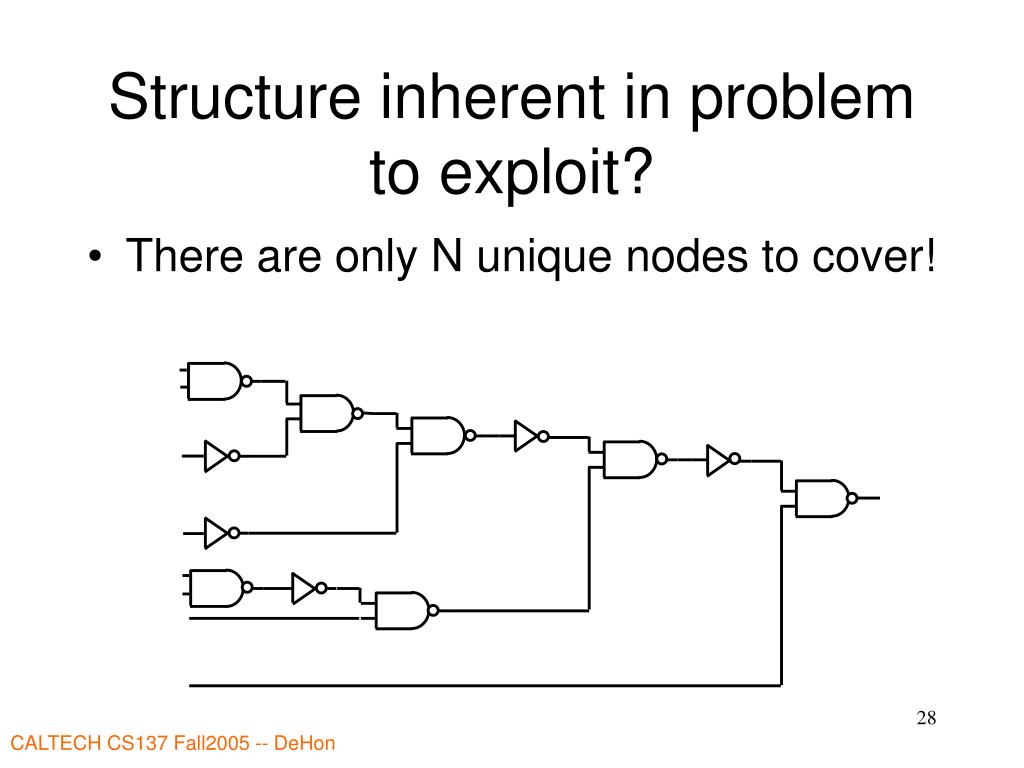 Structure inherent in problem to exploit?

• There are only N unique nodes to cover!

28

CALTECH CS137 Fall2005 -- DeHon